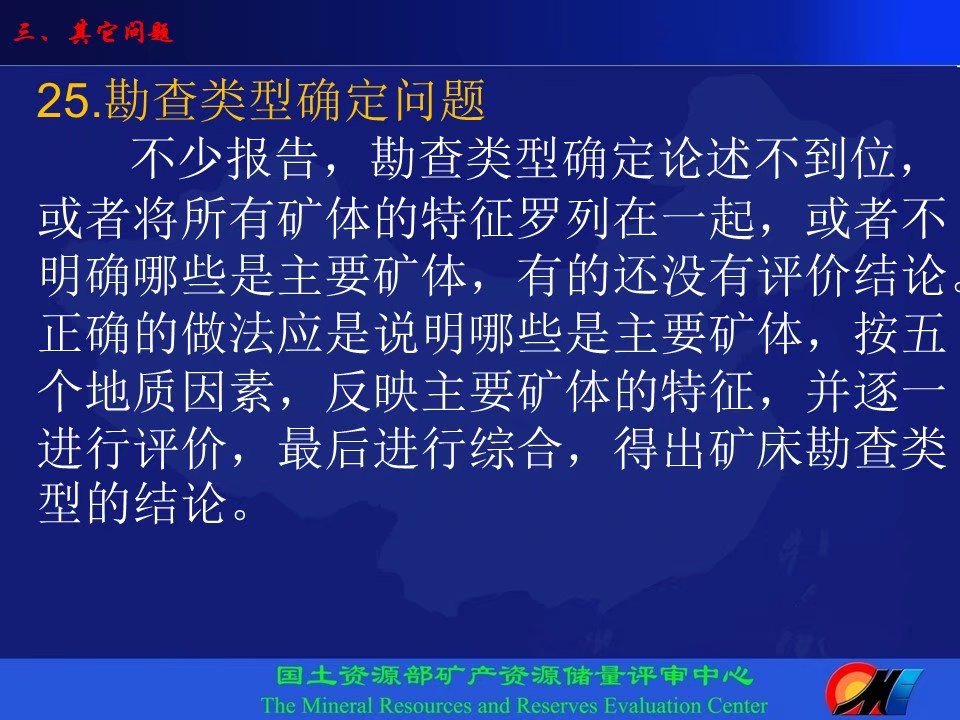 三、其它问题

25.勘查类型确定问题

不少报告，勘查类型确定论述不到位，或者将所有矿体的特征罗列在一起，或者不明确哪些是主要矿体，有的还没有评价结论。正确的做法应是说明哪些是主要矿体，按五个地质因素，反映主要矿体的特征，并逐一进行评价，最后进行综合，得出矿床勘查类型的结论。

国土资源部矿产资源储量评审中心
The Mineral Resources and Reserves Evaluation Center